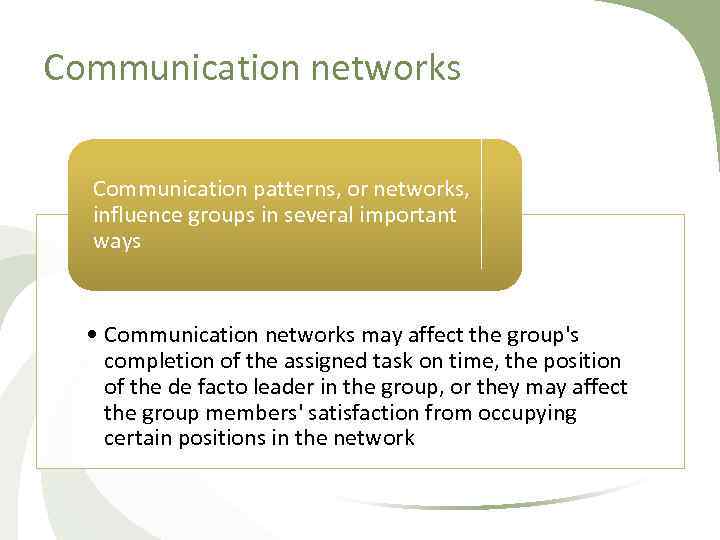 Communication networks

Communication patterns, or networks, influence groups in several important ways

• Communication networks may affect the group's completion of the assigned task on time, the position of the de facto leader in the group, or they may affect the group members' satisfaction from occupying certain positions in the network